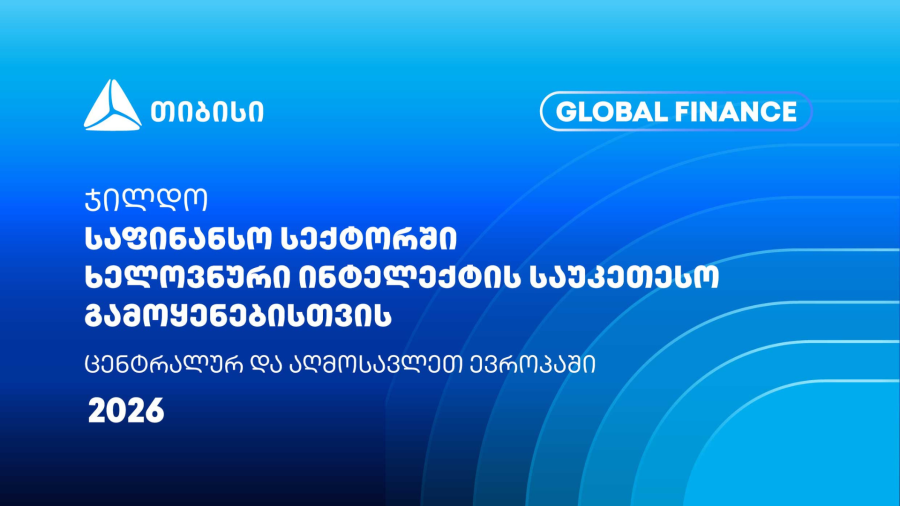 თიბისი

GLOBAL FINANCE

ჯილდო
საფინანსო სექტორში
ხელოვნური ინტელექტის საუკეთესო
გამოყენებისთვის

ცენტრალურ და აღმოსავლეთ ევროპაში

2026